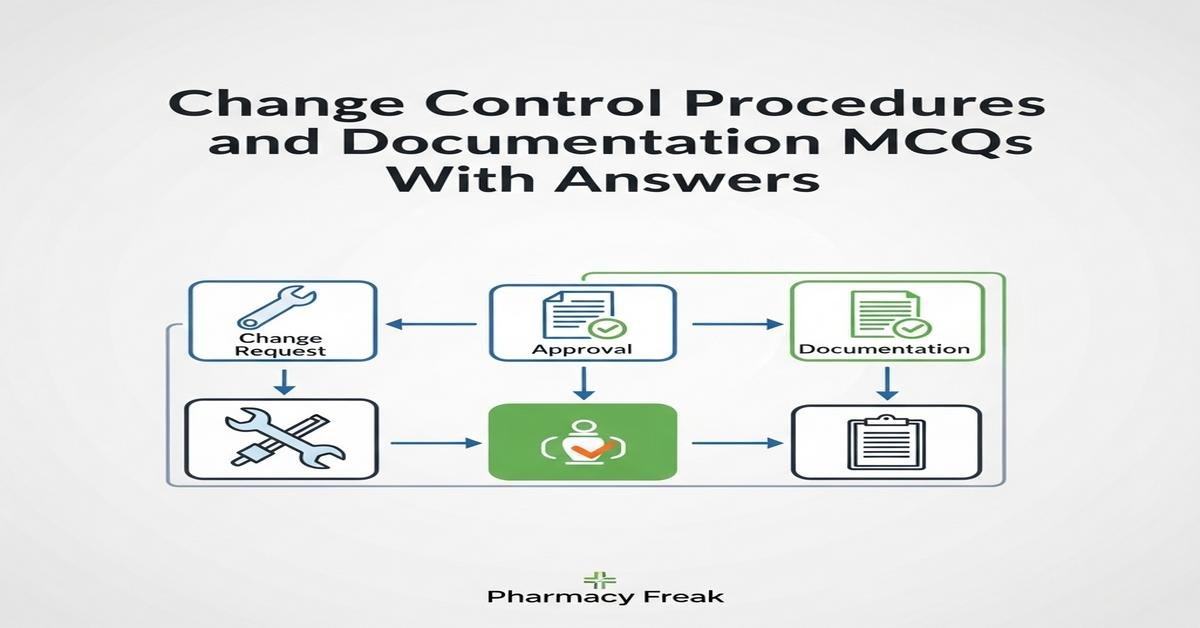 Change Control Procedures and Documentation MCQs With Answers

Change Request

Approval

Documentation

Pharmacy Freak